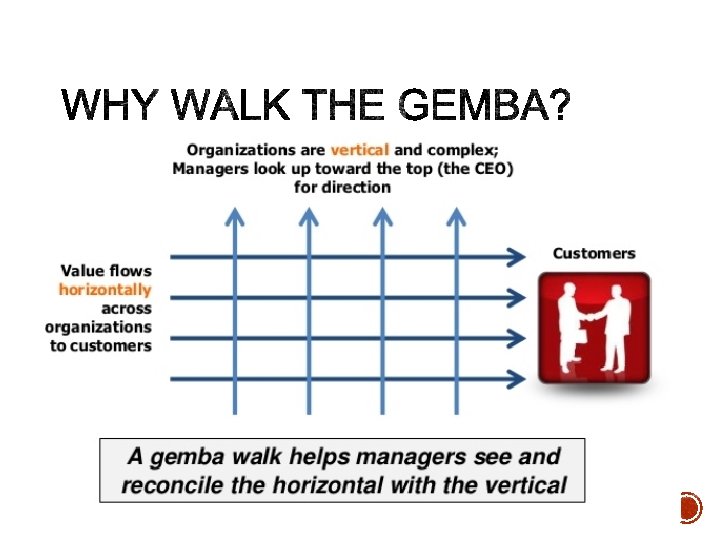 WHY WALK THE GEMBA?

Organizations are vertical and complex; Managers look up toward the top (the CEO) for direction

Value flows horizontally across organizations to customers

Customers

A gemba walk helps managers see and reconcile the horizontal with the vertical